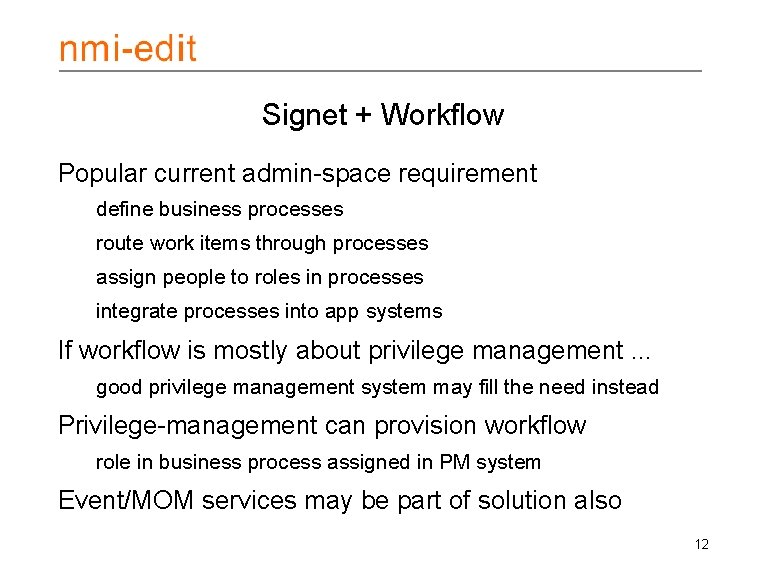 nmi-edit

Signet + Workflow

Popular current admin-space requirement

define business processes

route work items through processes

assign people to roles in processes

integrate processes into app systems

If workflow is mostly about privilege management ...

good privilege management system may fill the need instead

Privilege-management can provision workflow

role in business process assigned in PM system

Event/MOM services may be part of solution also

12